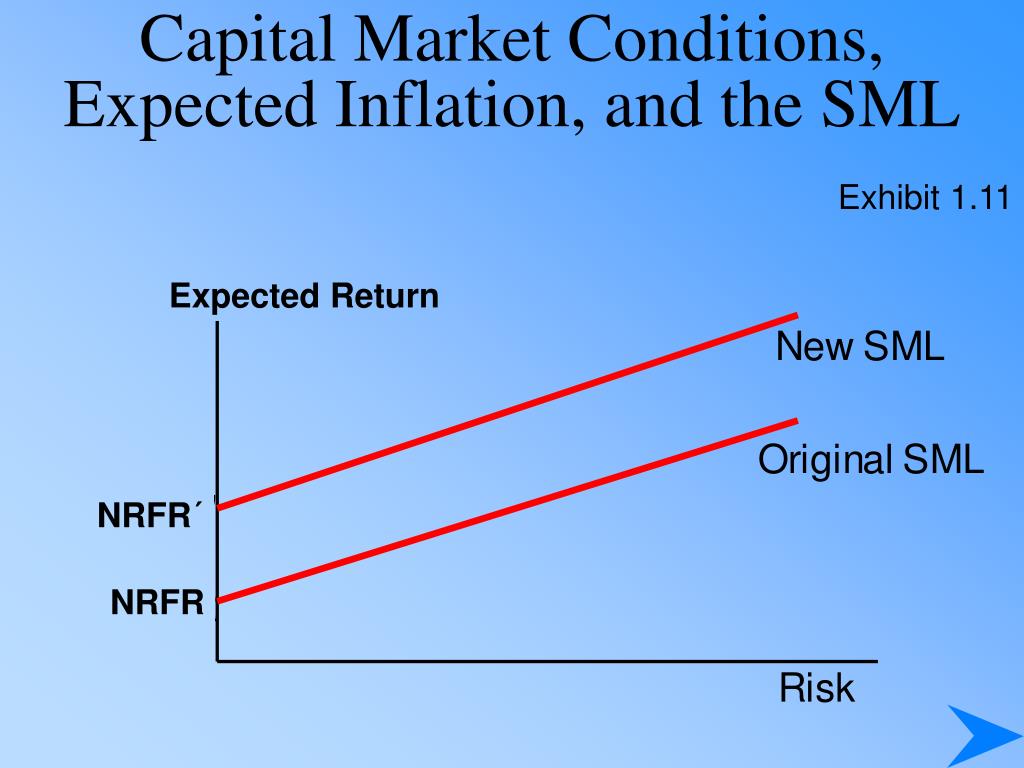 Capital Market Conditions, Expected Inflation, and the SML

Exhibit 1.11

Expected Return

New SML

Original SML

NRFR´

NRFR

Risk